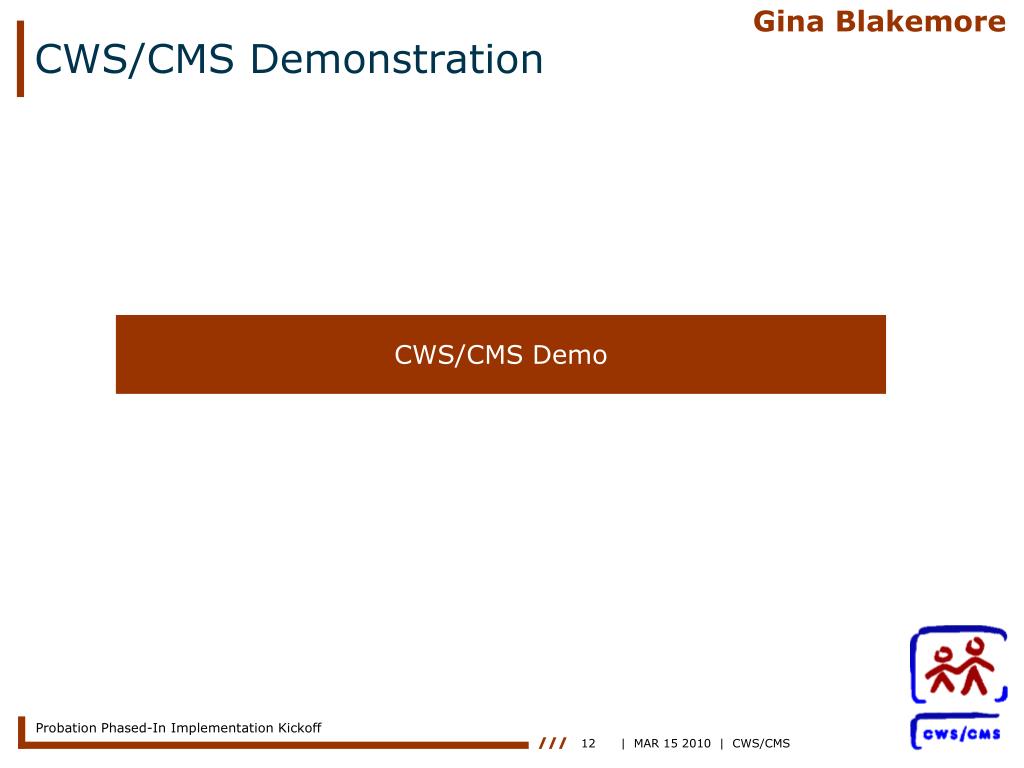 Gina Blakemore

CWS/CMS Demonstration

CWS/CMS Demo

Probation Phased-In Implementation Kickoff

/// 12 | MAR 15 2010 | CWS/CMS

CWS/CMS